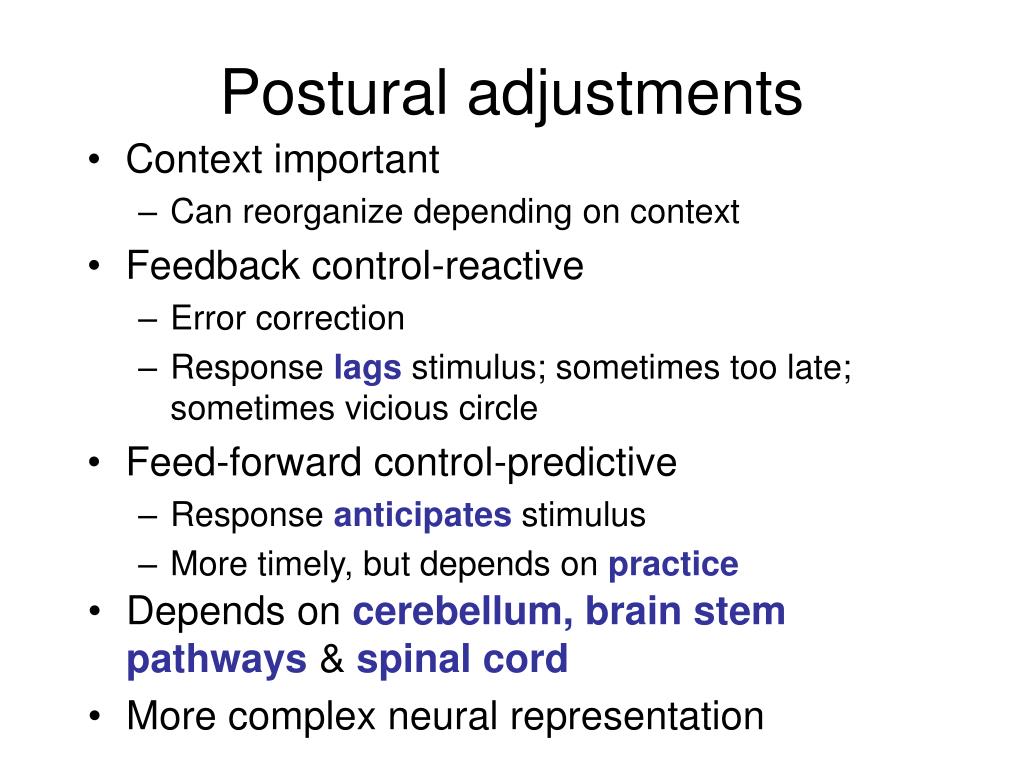 Postural adjustments

• Context important
– Can reorganize depending on context
• Feedback control-reactive
– Error correction
– Response lags stimulus; sometimes too late; sometimes vicious circle
• Feed-forward control-predictive
– Response anticipates stimulus
– More timely, but depends on practice
• Depends on cerebellum, brain stem pathways & spinal cord
• More complex neural representation